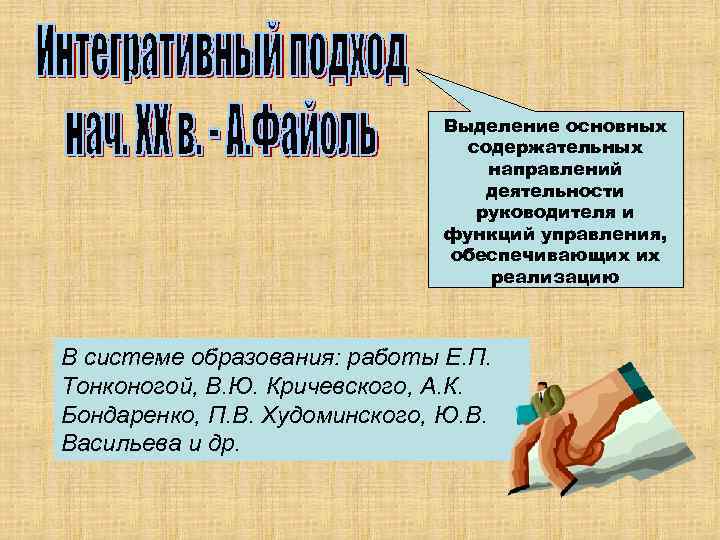 Интегративный подход нач. XX в. - А.Файоль

Выделение основных содержательных направлений деятельности руководителя и функций управления, обеспечивающих их реализацию

В системе образования: работы Е.П. Тонконогой, В.Ю. Кричевского, А.К. Бондаренко, П.В. Худоминского, Ю.В. Васильева и др.